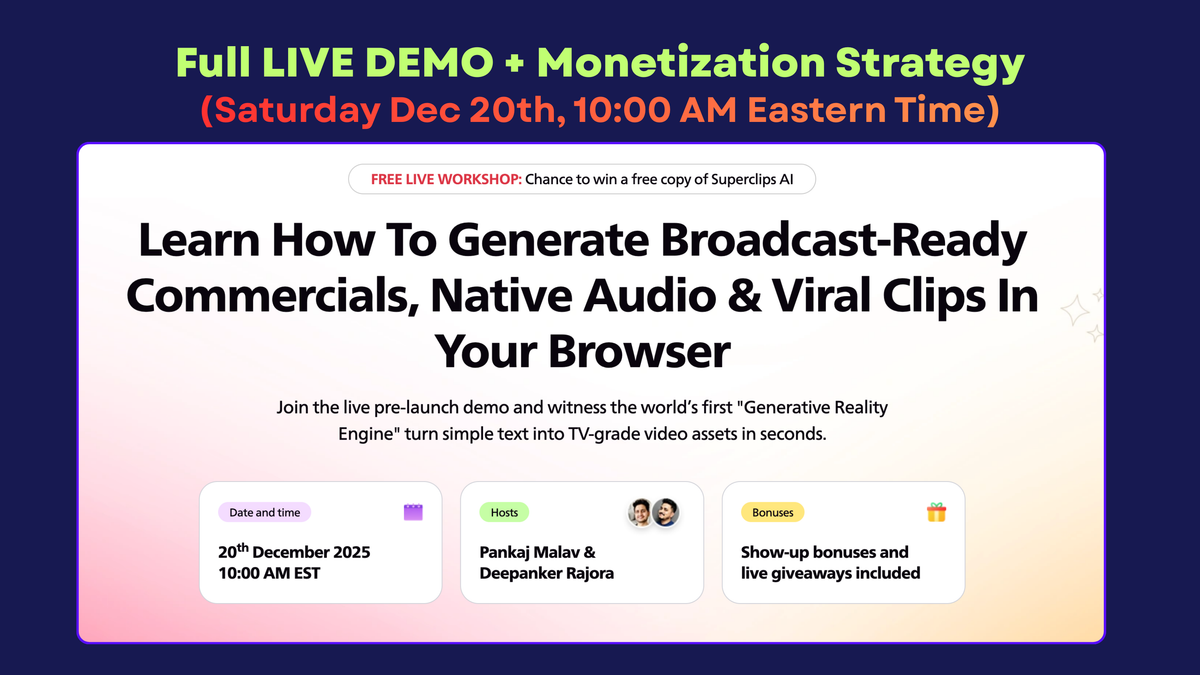 Full LIVE DEMO + Monetization Strategy
(Saturday Dec 20th, 10:00 AM Eastern Time)

FREE LIVE WORKSHOP: Chance to win a free copy of Superclips AI

Learn How To Generate Broadcast-Ready Commercials, Native Audio & Viral Clips In Your Browser

Join the live pre-launch demo and witness the world's first "Generative Reality Engine" turn simple text into TV-grade video assets in seconds.

Date and time
20$^{th}$ December 2025
10:00 AM EST

Hosts
Pankaj Malav & Deepanker Rajora

Bonuses
Show-up bonuses and live giveaways included